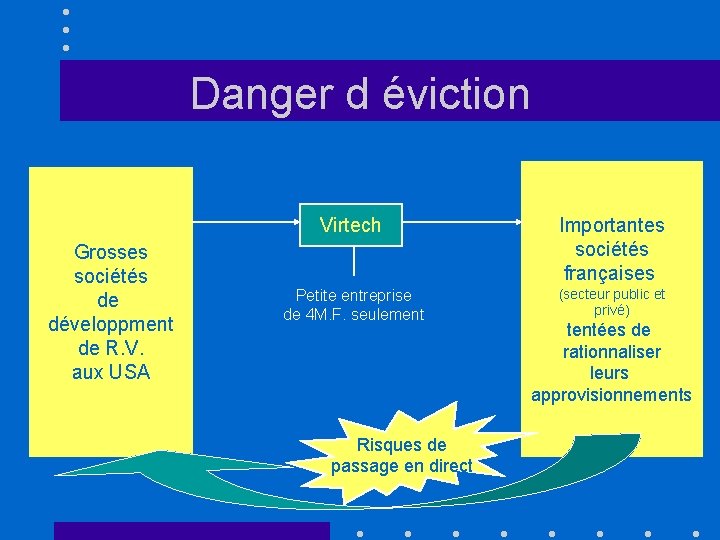 Danger d éviction

Grosses sociétés de développment de R.V. aux USA

Virtech

Petite entreprise de 4M.F. seulement

Importantes sociétés françaises (secteur public et privé) tentées de rationnaliser leurs approvisionnements

Risques de passage en direct